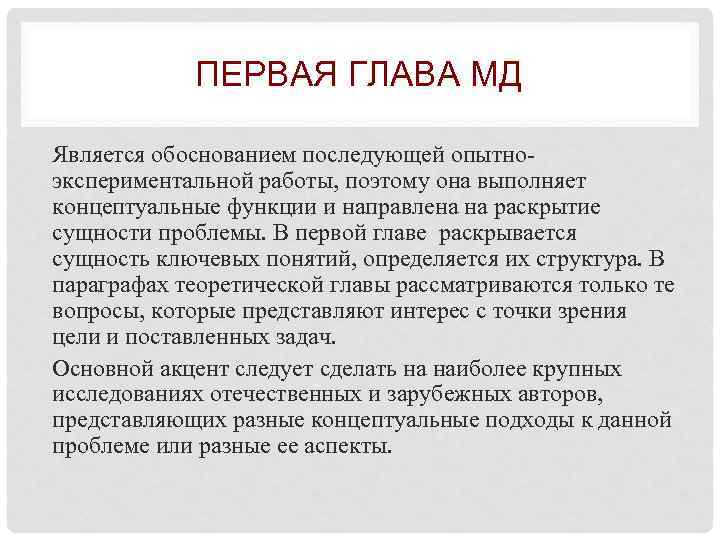 ПЕРВАЯ ГЛАВА МД

Является обоснованием последующей опытно-экспериментальной работы, поэтому она выполняет концептуальные функции и направлена на раскрытие сущности проблемы. В первой главе раскрывается сущность ключевых понятий, определяется их структура. В параграфах теоретической главы рассматриваются только те вопросы, которые представляют интерес с точки зрения цели и поставленных задач.

Основной акцент следует сделать на наиболее крупных исследованиях отечественных и зарубежных авторов, представляющих разные концептуальные подходы к данной проблеме или разные ее аспекты.